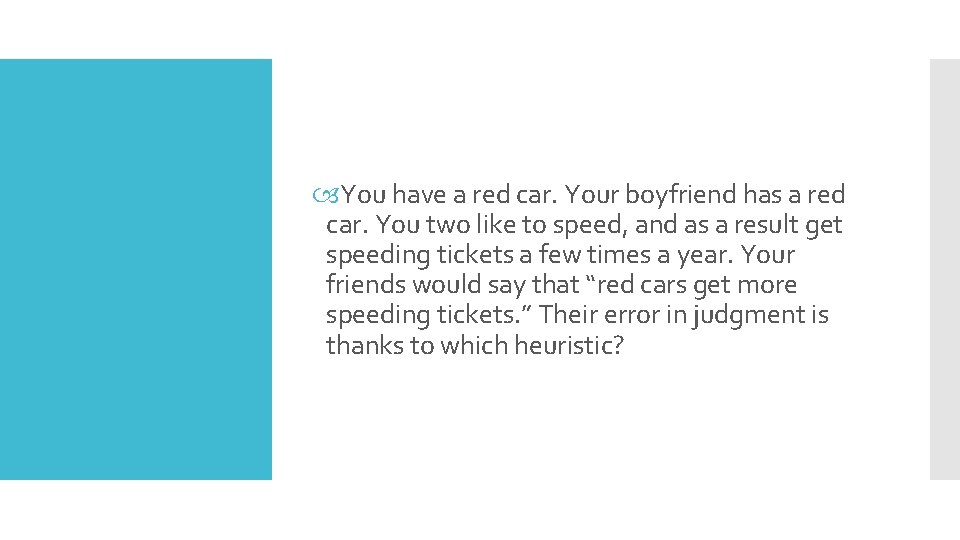 You have a red car. Your boyfriend has a red car. You two like to speed, and as a result get speeding tickets a few times a year. Your friends would say that “red cars get more speeding tickets.” Their error in judgment is thanks to which heuristic?